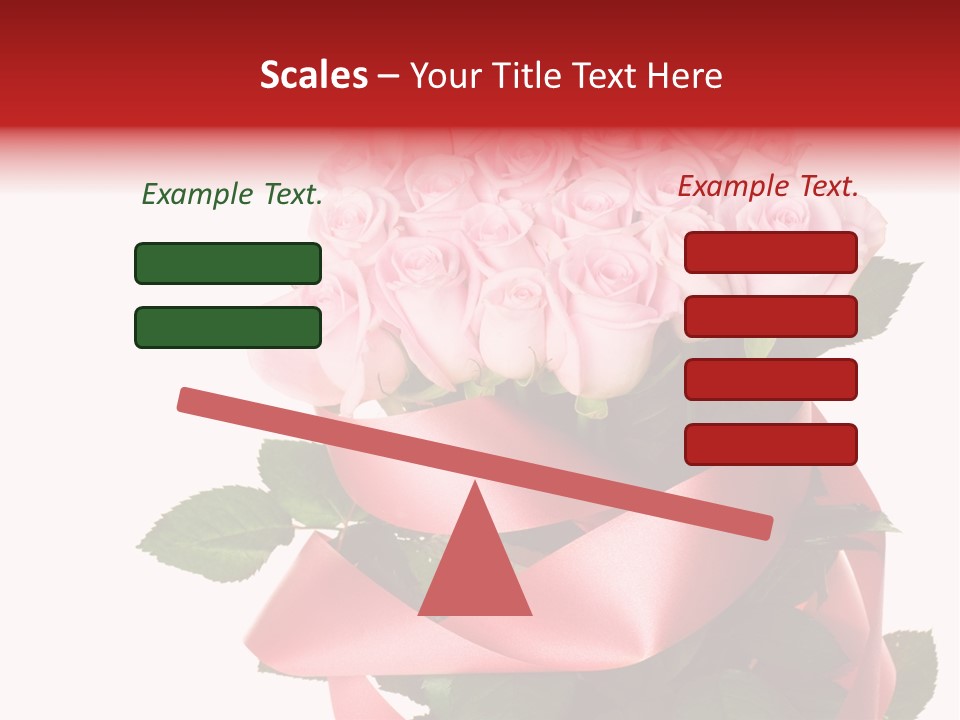 Scales – Your Title Text Here

Example Text.

Example Text.